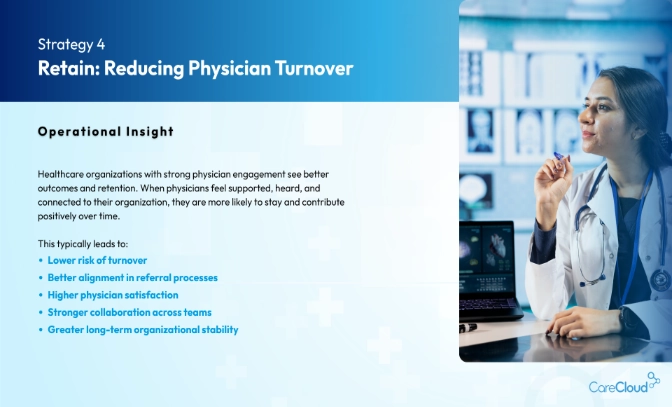 Strategy 4
Retain: Reducing Physician Turnover

Operational Insight

Healthcare organizations with strong physician engagement see better outcomes and retention. When physicians feel supported, heard, and connected to their organization, they are more likely to stay and contribute positively over time.

This typically leads to:
• Lower risk of turnover
• Better alignment in referral processes
• Higher physician satisfaction
• Stronger collaboration across teams
• Greater long-term organizational stability

CareCloud